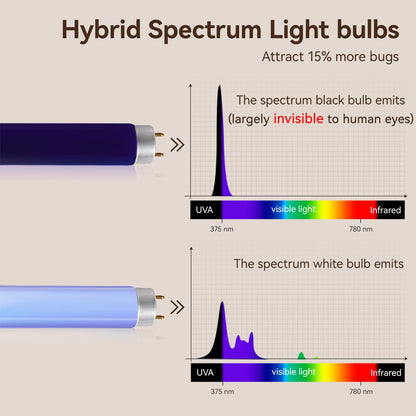 Hybrid Spectrum Light bulbs

Attract 15% more bugs

The spectrum black bulb emits (largely invisible to human eyes)

UVA visible light Infrared

375 nm 780 nm

The spectrum white bulb emits

UVA visible light Infrared

375 nm 780 nm